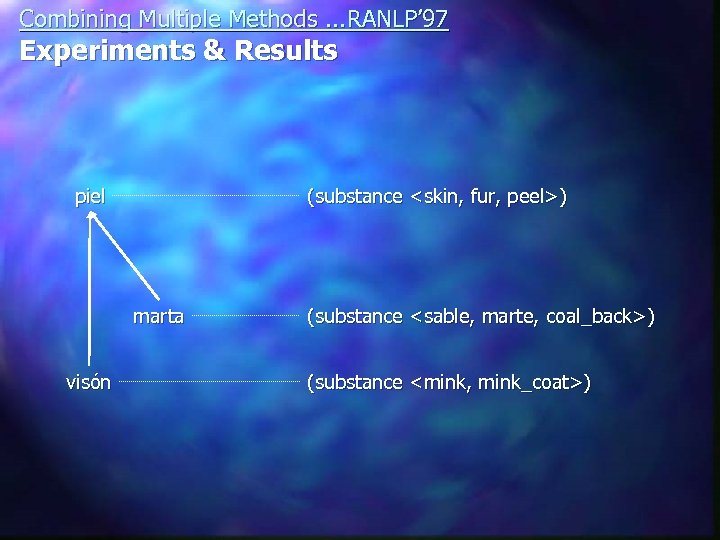 Combining Multiple Methods ...RANLP'97
Experiments & Results

piel (substance <skin, fur, peel>)

marta (substance <sable, marte, coal_back>)

visón (substance <mink, mink_coat>)